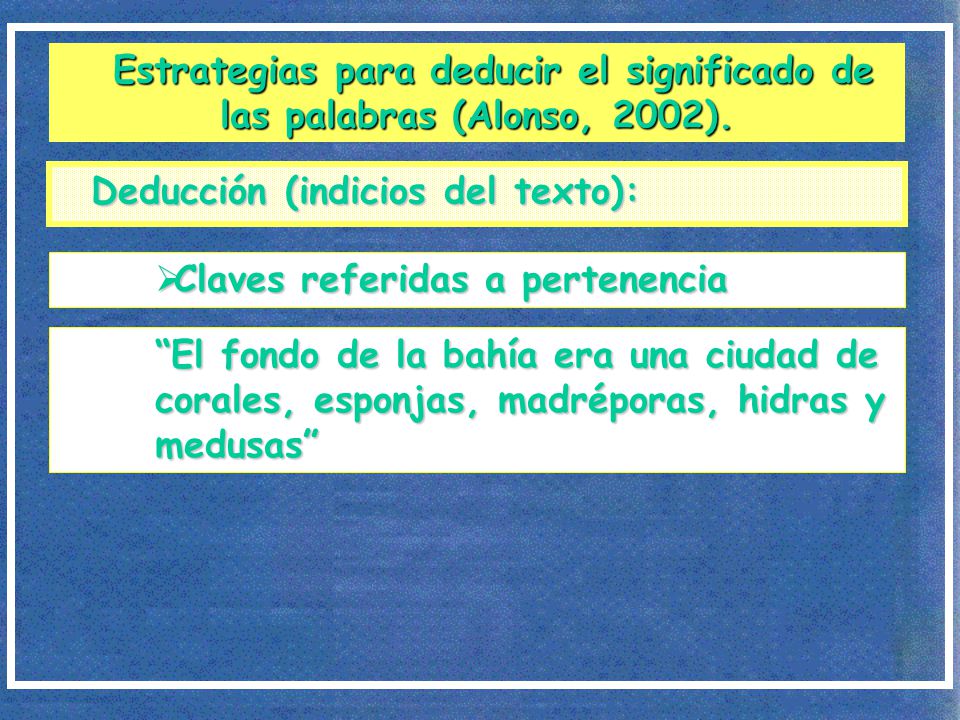 Estrategias para deducir el significado de las palabras (Alonso, 2002).

Deducción (indicios del texto):

➢Claves referidas a pertenencia

“El fondo de la bahía era una ciudad de corales, esponjas, madréporas, hidras y medusas”